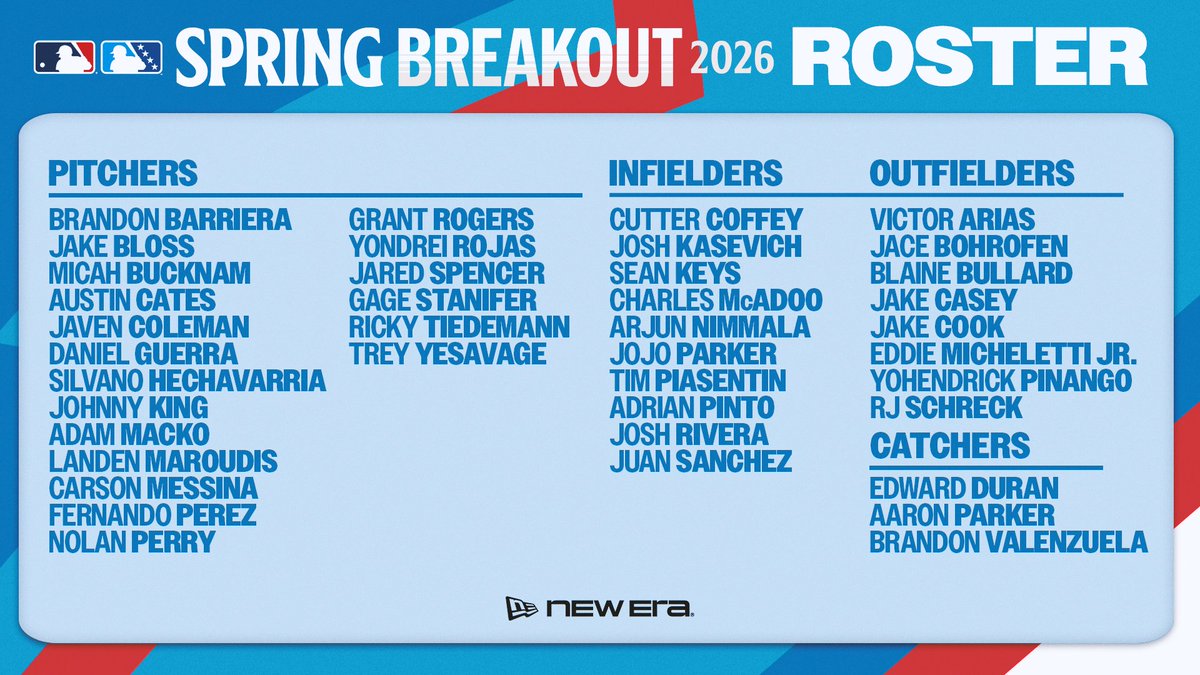 SPRING BREAKOUT 2026 ROSTER

PITCHERS

BRANDON BARRIERA
JAKE BLOSS
MICAH BUCKNAM
AUSTIN CATES
JAVEN COLEMAN
DANIEL GUERRA
SILVANO HECHAVARRIA
JOHNNY KING
ADAM MACKO
LANDEN MAROUDIS
CARSON MESSINA
FERNANDO PEREZ
NOLAN PERRY

GRANT ROGERS
YONDREI ROJAS
JARED SPENCER
GAGE STANIFER
RICKY TIEDEMANN
TREY YESAVAGE

INFIELDERS

CUTTER COFFEY
JOSH KASEVICH
SEAN KEYS
CHARLES McADOO
ARJUN NIMMALA
JOJO PARKER
TIM PIASENTIN
ADRIAN PINTO
JOSH RIVERA
JUAN SANCHEZ

OUTFIELDERS

VICTOR ARIAS
JACE BOHROFEN
BLAINE BULLARD
JAKE CASEY
JAKE COOK
EDDIE MICHELETTI JR.
YOHENDRICK PINANGO
RJ SCHRECK

CATCHERS

EDWARD DURAN
AARON PARKER
BRANDON VALENZUELA

NEW ERA